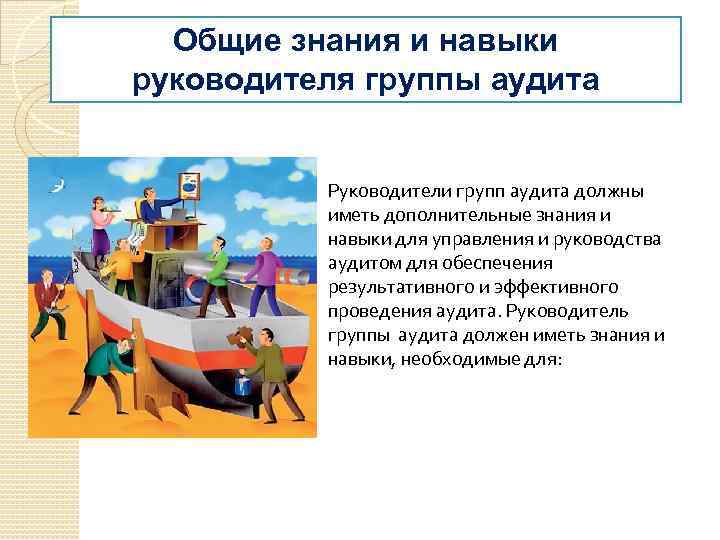 Общие знания и навыки руководителя группы аудита

Руководители групп аудита должны иметь дополнительные знания и навыки для управления и руководства аудитом для обеспечения результативного и эффективного проведения аудита. Руководитель группы аудита должен иметь знания и навыки, необходимые для: